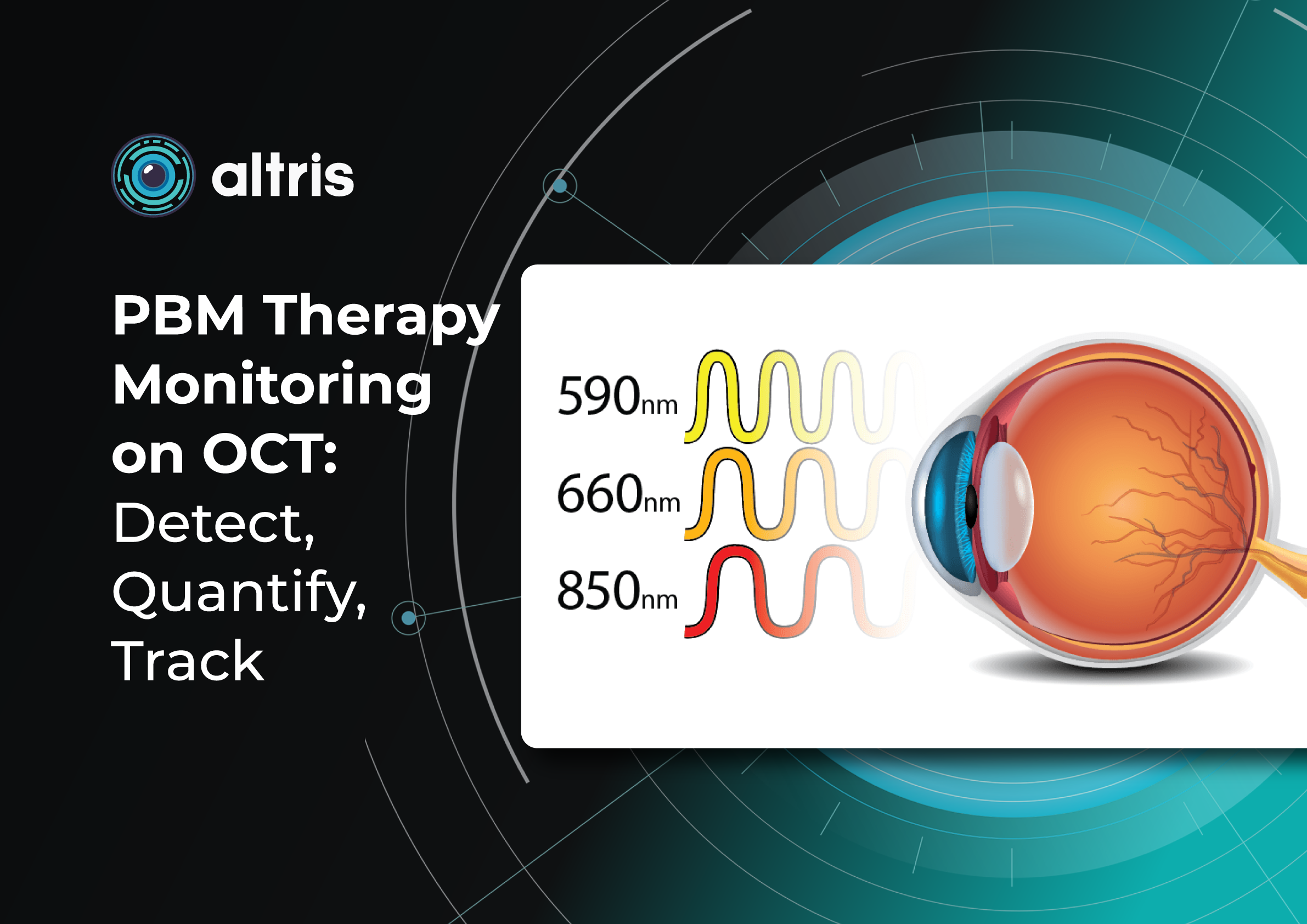 altris

PBM Therapy Monitoring on OCT: Detect, Quantify, Track

590nm
660nm
850nm